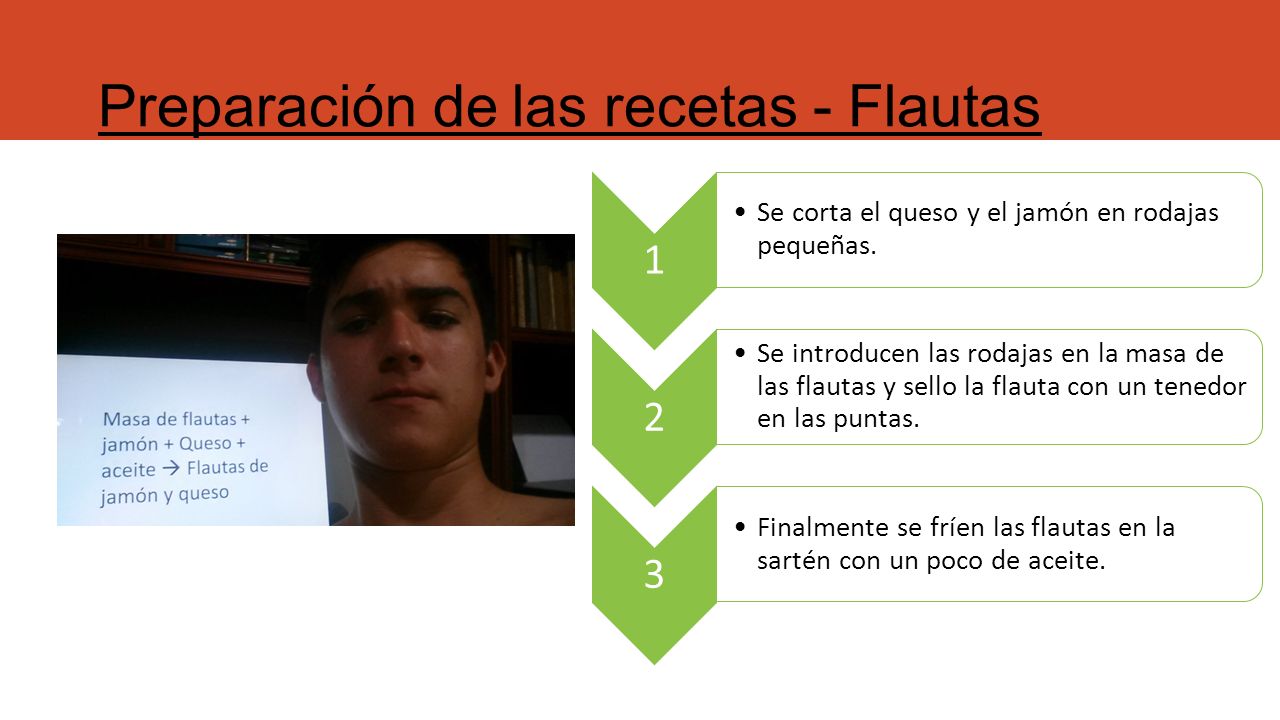 Preparación de las recetas - Flautas

Masa de flautas + jamón + Queso + aceite → Flautas de jamón y queso

1

• Se corta el queso y el jamón en rodajas pequeñas.

2

• Se introducen las rodajas en la masa de las flautas y sello la flauta con un tenedor en las puntas.

3

• Finalmente se fríen las flautas en la sartén con un poco de aceite.